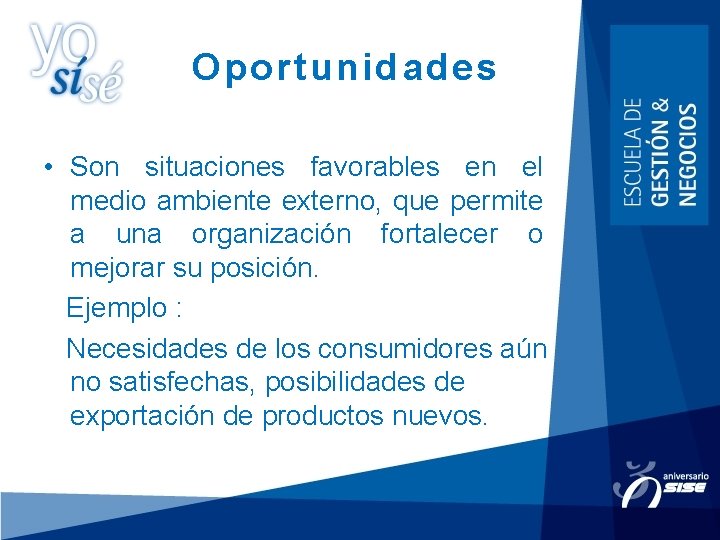 yo sí sé

Oportunidades

ESCUELA DE GESTIÓN & NEGOCIOS

• Son situaciones favorables en el medio ambiente externo, que permite a una organización fortalecer o mejorar su posición.

Ejemplo :

Necesidades de los consumidores aún no satisfechas, posibilidades de exportación de productos nuevos.

aniversario SISE